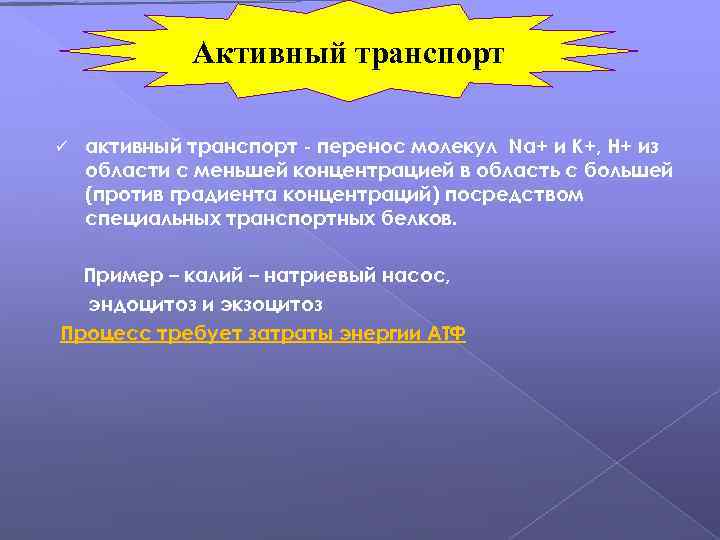 Активный транспорт

✓ активный транспорт - перенос молекул Na+ и K+, H+ из области с меньшей концентрацией в область с большей (против градиента концентраций) посредством специальных транспортных белков.

Пример – калий – натриевый насос, эндоцитоз и экзоцитоз

Процесс требует затраты энергии АТФ